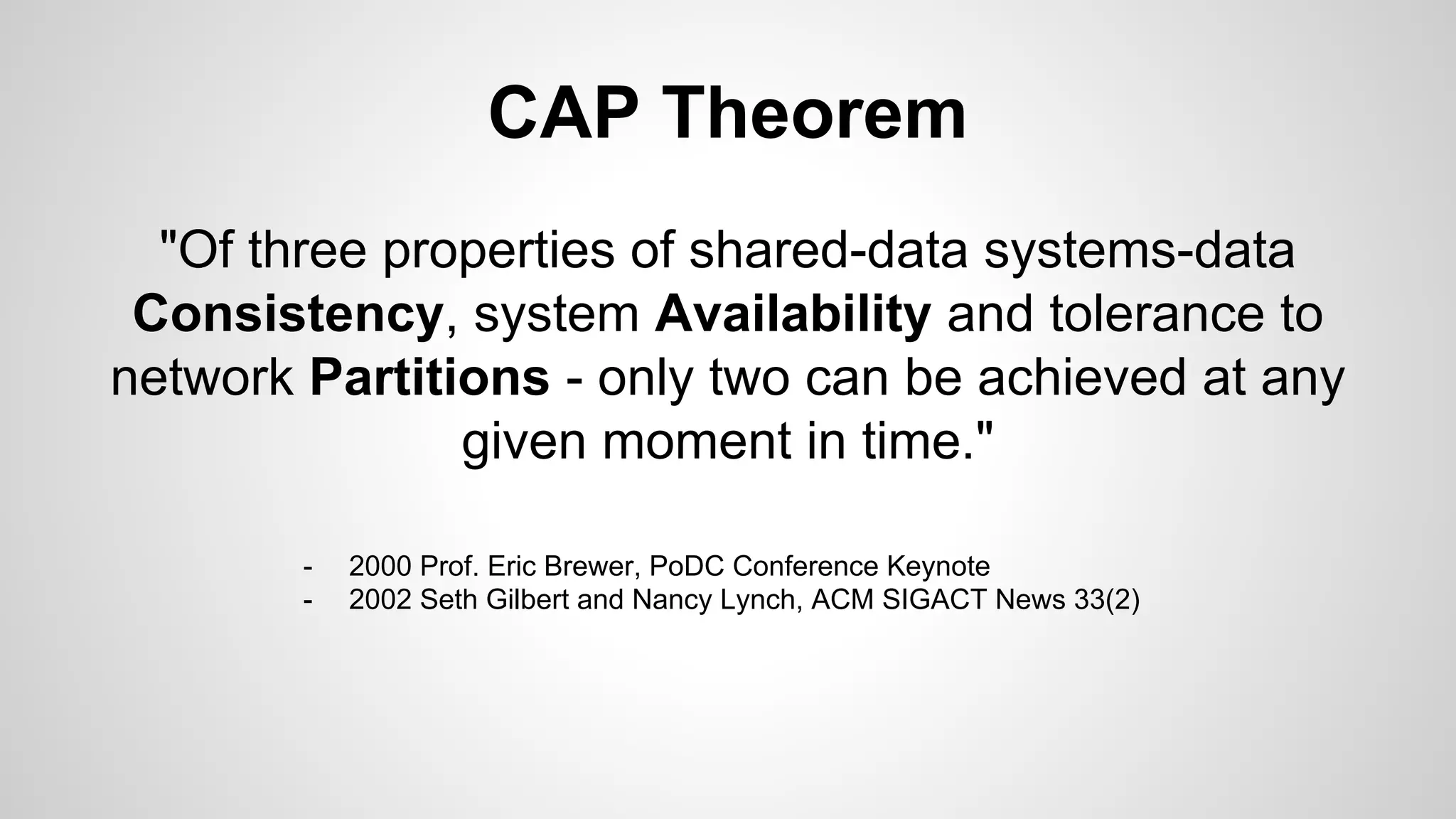 CAP Theorem

"Of three properties of shared-data systems-data Consistency, system Availability and tolerance to network Partitions - only two can be achieved at any given moment in time."

- 2000 Prof. Eric Brewer, PoDC Conference Keynote
- 2002 Seth Gilbert and Nancy Lynch, ACM SIGACT News 33(2)